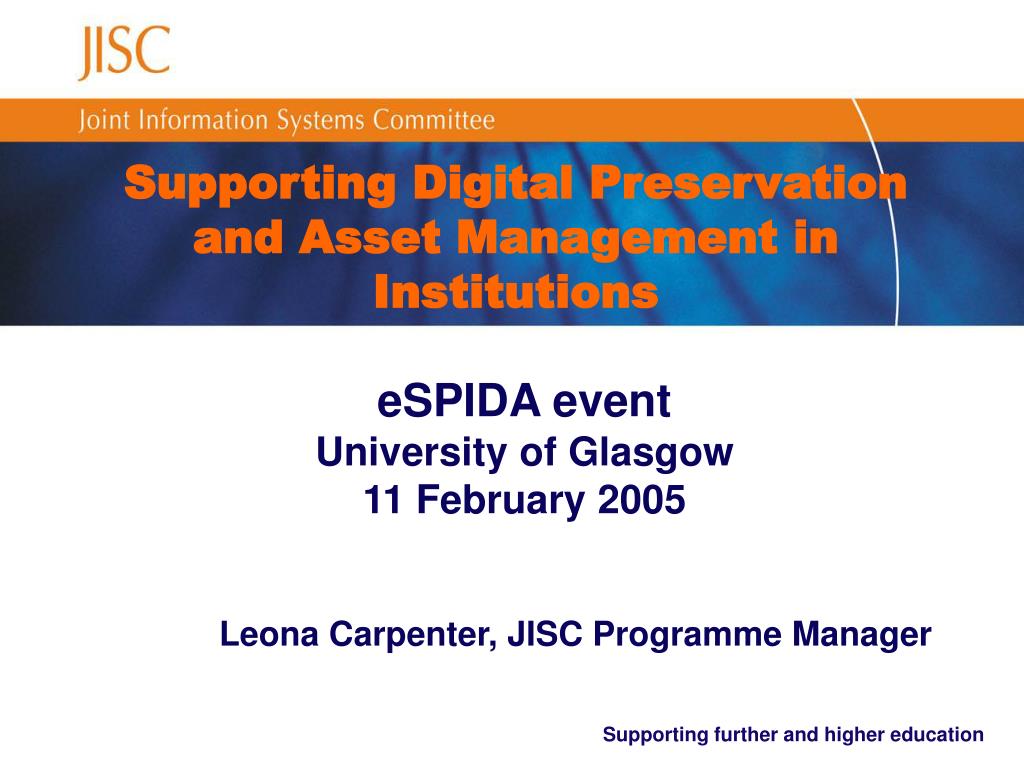 JISC

Joint Information Systems Committee

Supporting Digital Preservation and Asset Management in Institutions

eSPIDA event
University of Glasgow
11 February 2005

Leona Carpenter, JISC Programme Manager

Supporting further and higher education